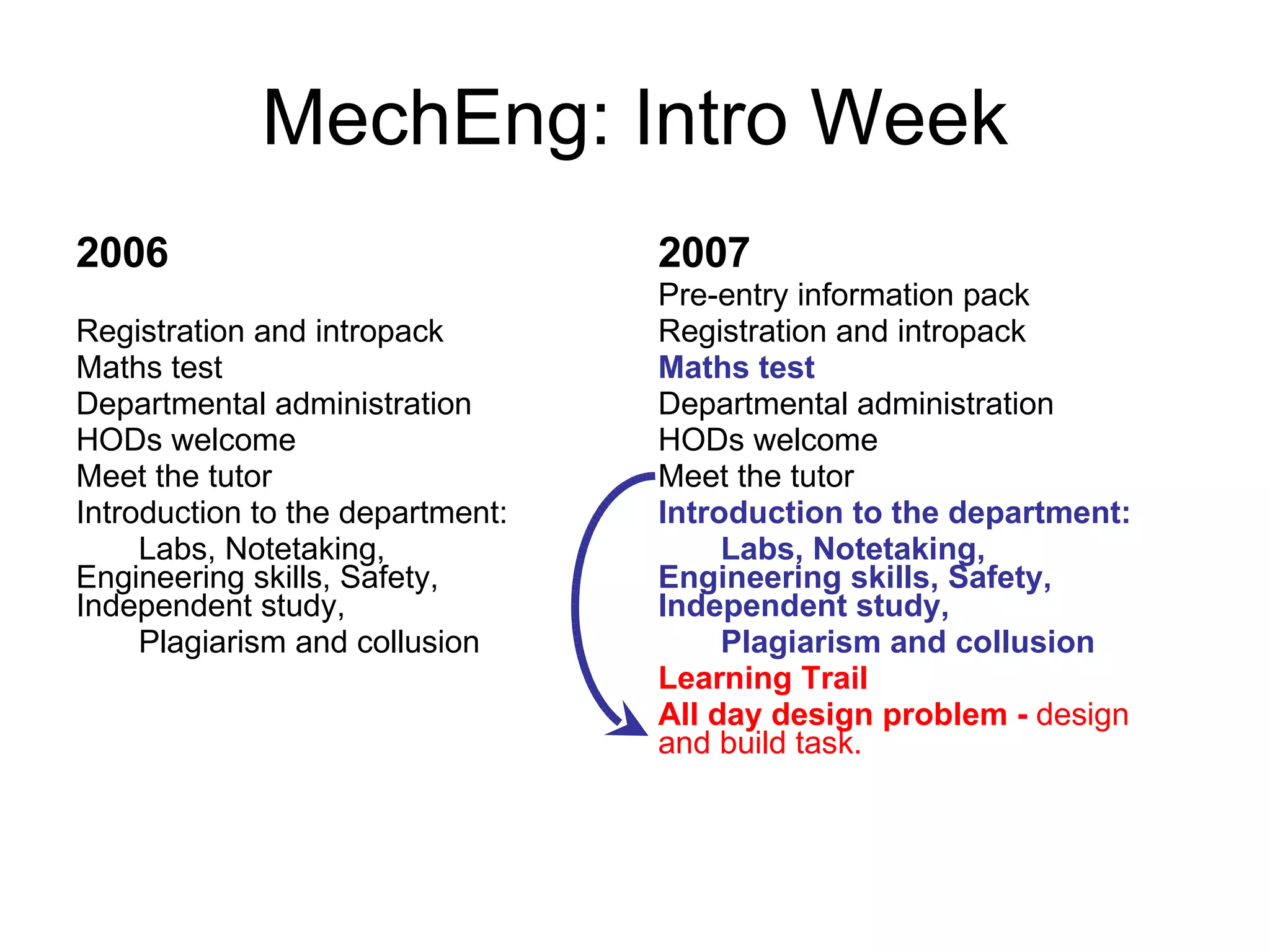 MechEng: Intro Week

2006

Registration and intropack
Maths test
Departmental administration
HODs welcome
Meet the tutor
Introduction to the department:
Labs, Notetaking, Engineering skills, Safety, Independent study,
Plagiarism and collusion

2007
Pre-entry information pack
Registration and intropack
Maths test
Departmental administration
HODs welcome
Meet the tutor
Introduction to the department:
Labs, Notetaking, Engineering skills, Safety, Independent study,
Plagiarism and collusion
Learning Trail
All day design problem - design and build task.